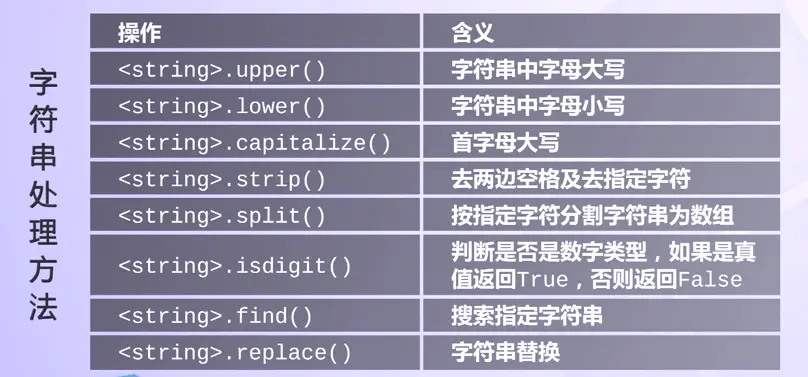 字符串处理方法

| 操作 | 含义 |
|---|---|
| <string>.upper() | 字符串中字母大写 |
| <string>.lower() | 字符串中字母小写 |
| <string>.capitalize() | 首字母大写 |
| <string>.strip() | 去两边空格及去指定字符 |
| <string>.split() | 按指定字符分割字符串为数组 |
| <string>.isdigit() | 判断是否是数字类型，如果是真值返回True，否则返回False |
| <string>.find() | 搜索指定字符串 |
| <string>.replace() | 字符串替换 |